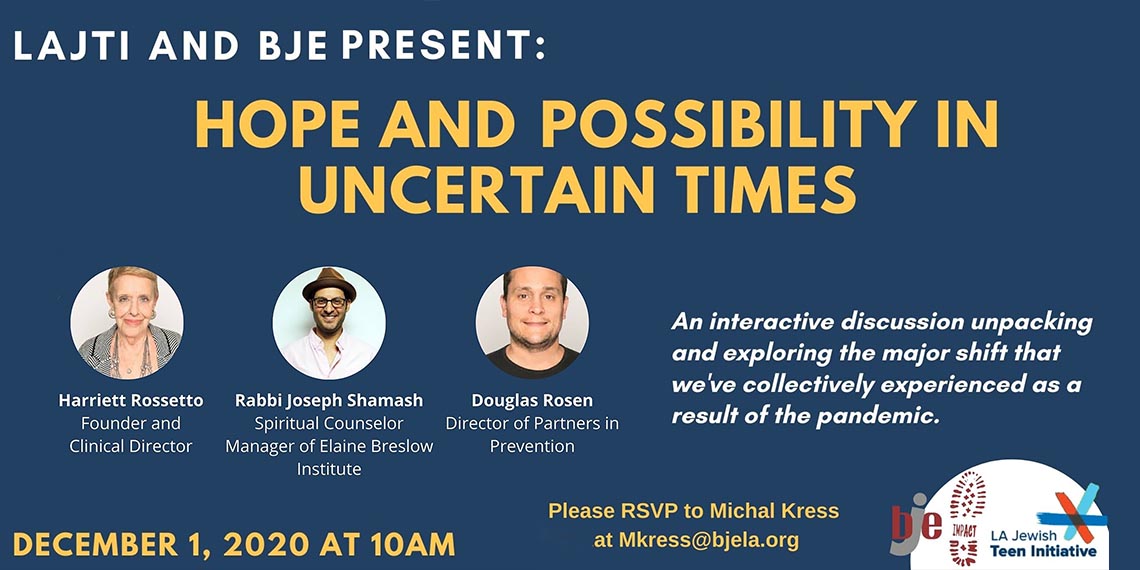 LAJTI AND BJE PRESENT:

HOPE AND POSSIBILITY IN UNCERTAIN TIMES

Harriett Rossetto
Founder and Clinical Director

Rabbi Joseph Shamash
Spiritual Counselor
Manager of Elaine Breslow Institute

Douglas Rosen
Director of Partners in Prevention

An interactive discussion unpacking and exploring the major shift that we've collectively experienced as a result of the pandemic.

DECEMBER 1, 2020 AT 10AM

Please RSVP to Michal Kress at Mkress@bjela.org

bje

IMPACT

LA Jewish Teen Initiative